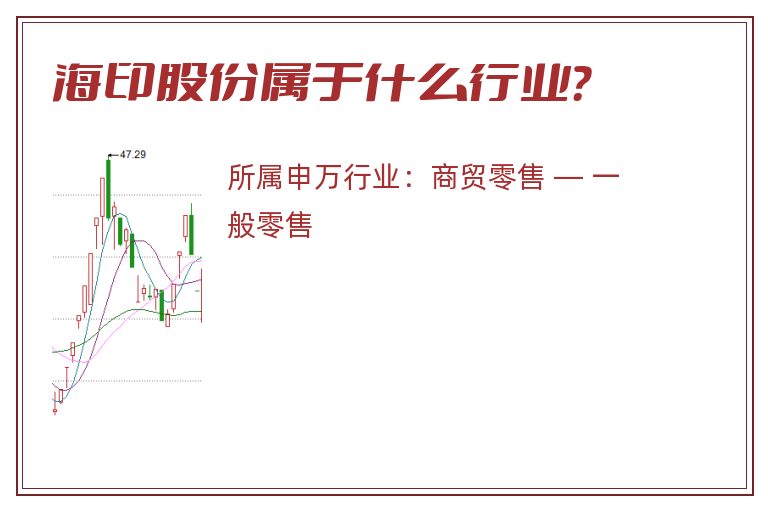 海印股份属于什么行业?

47.29

所属申万行业：商贸零售 — 一般零售